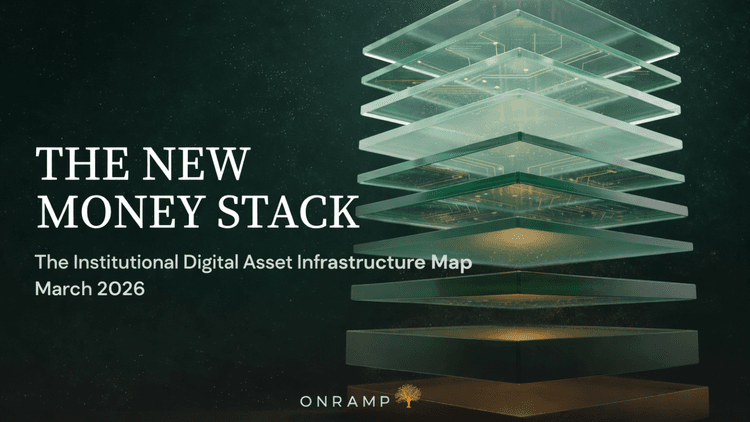 THE NEW MONEY STACK

The Institutional Digital Asset Infrastructure Map
March 2026

ONRAMP